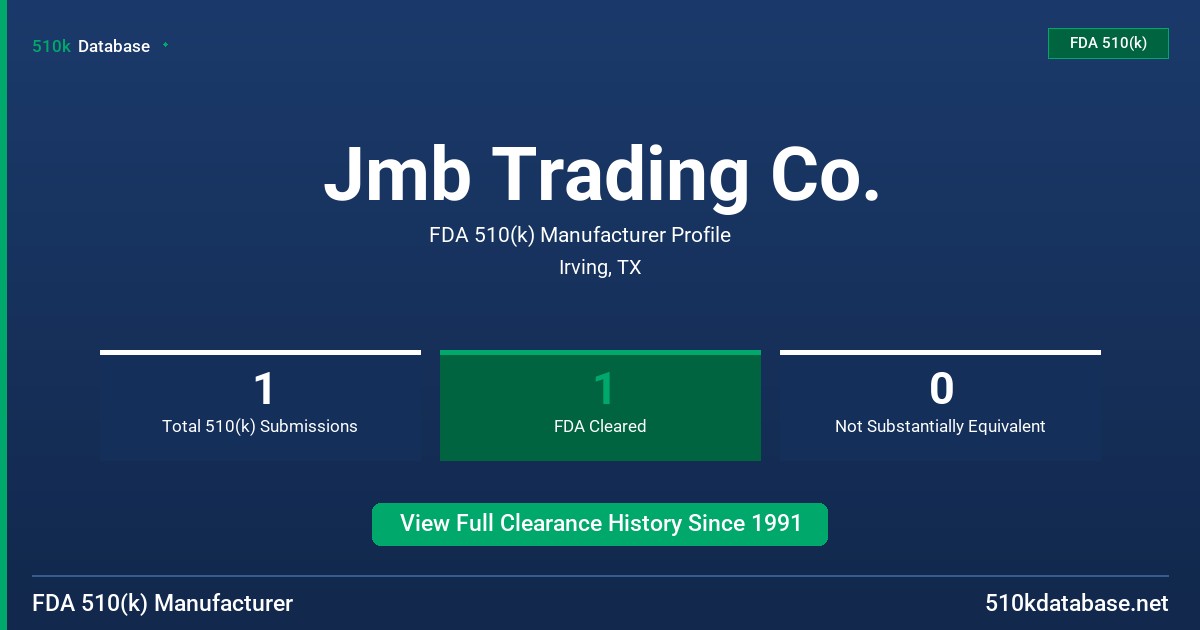 510k Database

FDA 510(k)

Jmb Trading Co.

FDA 510(k) Manufacturer Profile

Irving, TX

1
Total 510(k) Submissions

1
FDA Cleared

0
Not Substantially Equivalent

View Full Clearance History Since 1991

FDA 510(k) Manufacturer

510kdatabase.net